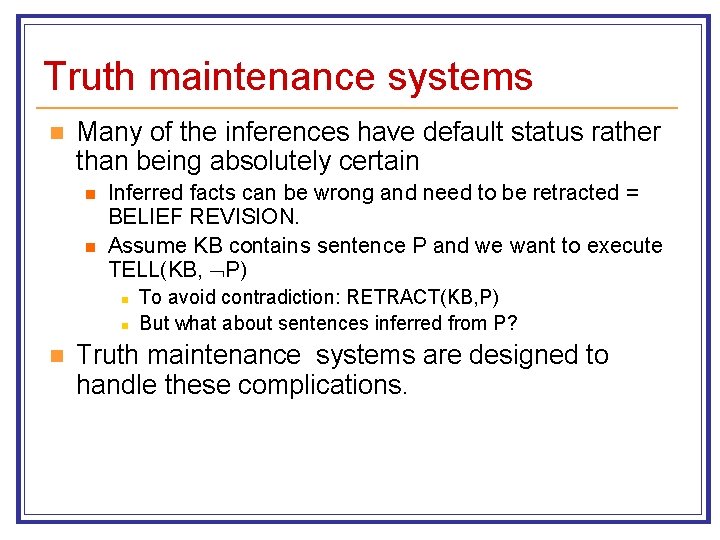 Truth maintenance systems

Many of the inferences have default status rather than being absolutely certain

Inferred facts can be wrong and need to be retracted = BELIEF REVISION.

Assume KB contains sentence P and we want to execute TELL(KB, $\neg$P)

To avoid contradiction: RETRACT(KB,P)

But what about sentences inferred from P?

Truth maintenance systems are designed to handle these complications.